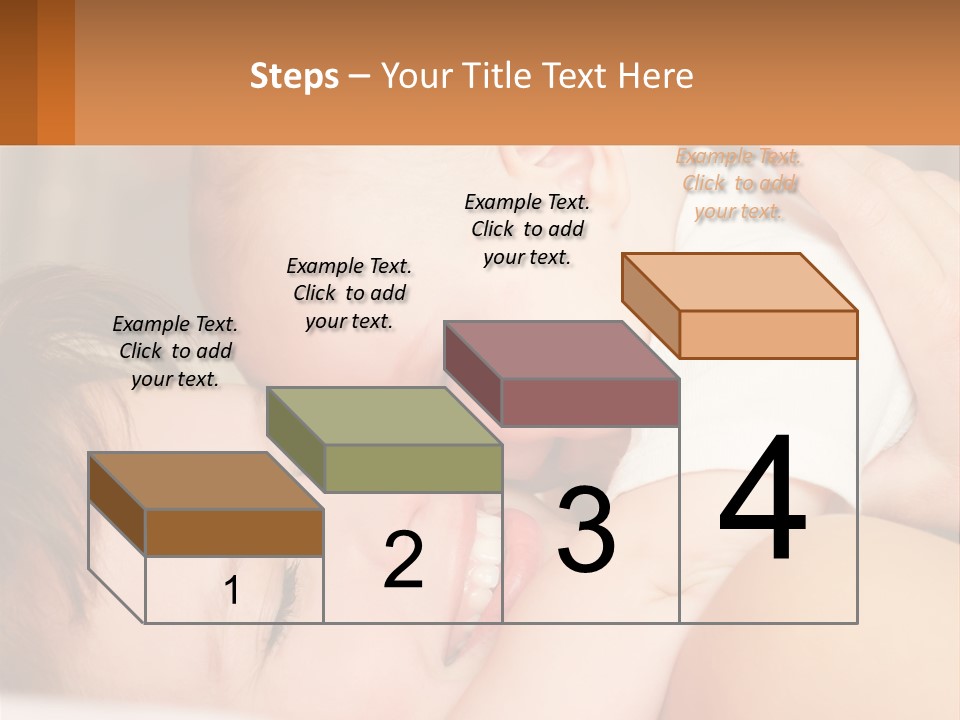 Steps – Your Title Text Here

Example Text. Click to add your text.

Example Text. Click to add your text.

Example Text. Click to add your text.

Example Text. Click to add your text.

1

2

3

4